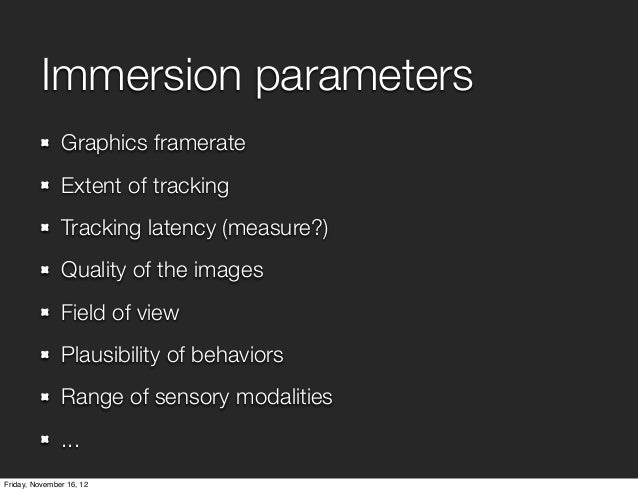 Immersion parameters

- Graphics framerate
- Extent of tracking
- Tracking latency (measure?)
- Quality of the images
- Field of view
- Plausibility of behaviors
- Range of sensory modalities
- ...

Friday, November 16, 12